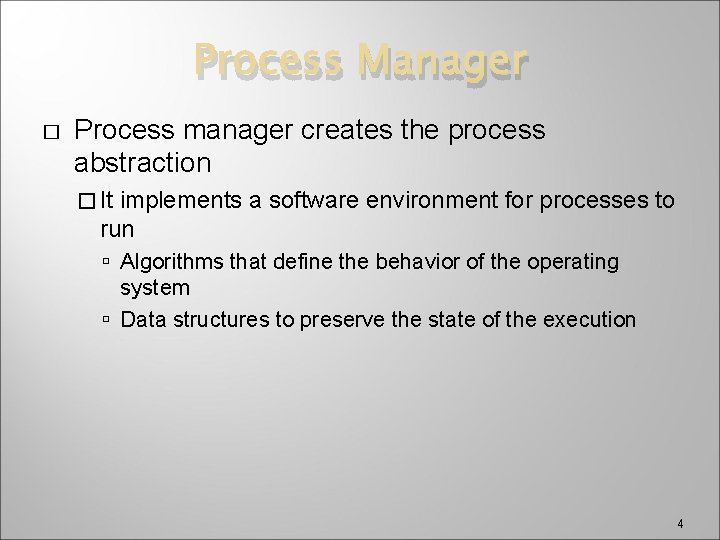 Process Manager

□ Process manager creates the process abstraction

□ It implements a software environment for processes to run

▫ Algorithms that define the behavior of the operating system

▫ Data structures to preserve the state of the execution

4